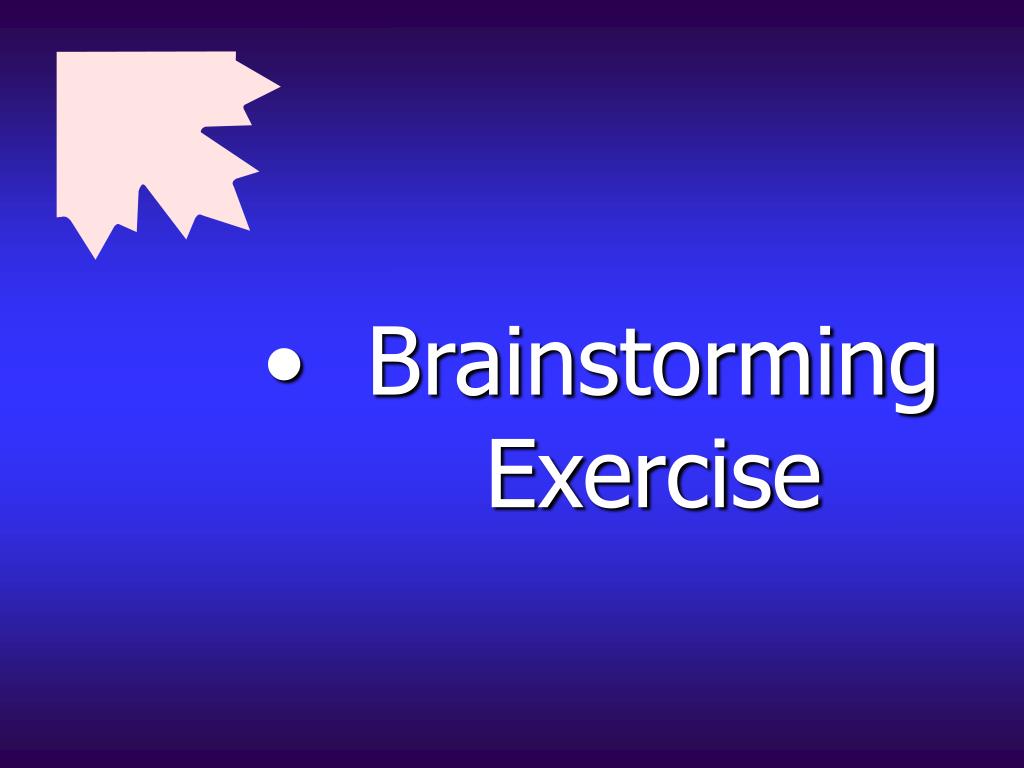 • Brainstorming Exercise